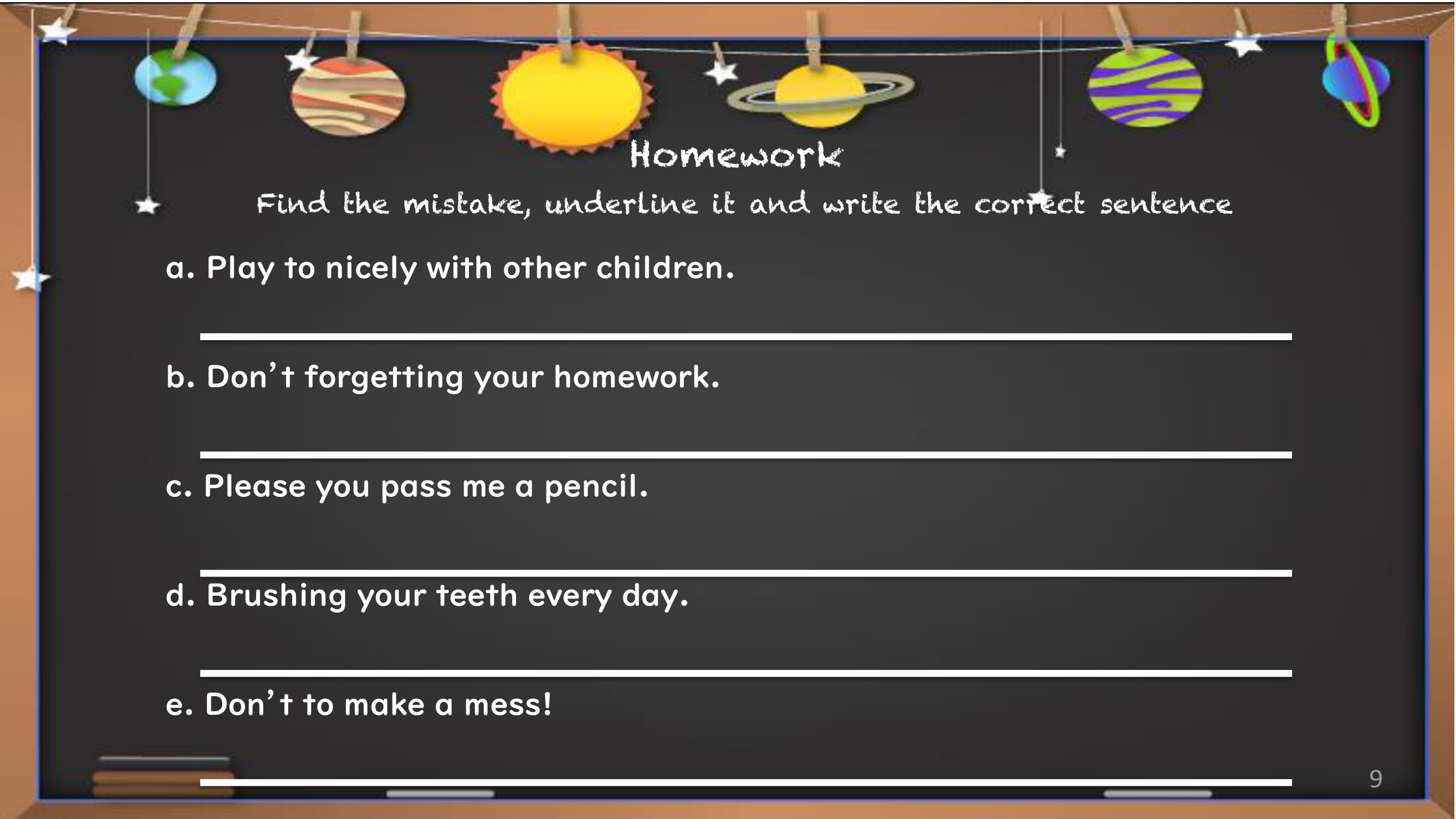 Homework

Find the mistake, underline it and write the correct sentence

a. Play to nicely with other children.

b. Don't forgetting your homework.

c. Please you pass me a pencil.

d. Brushing your teeth every day.

e. Don't to make a mess!

9